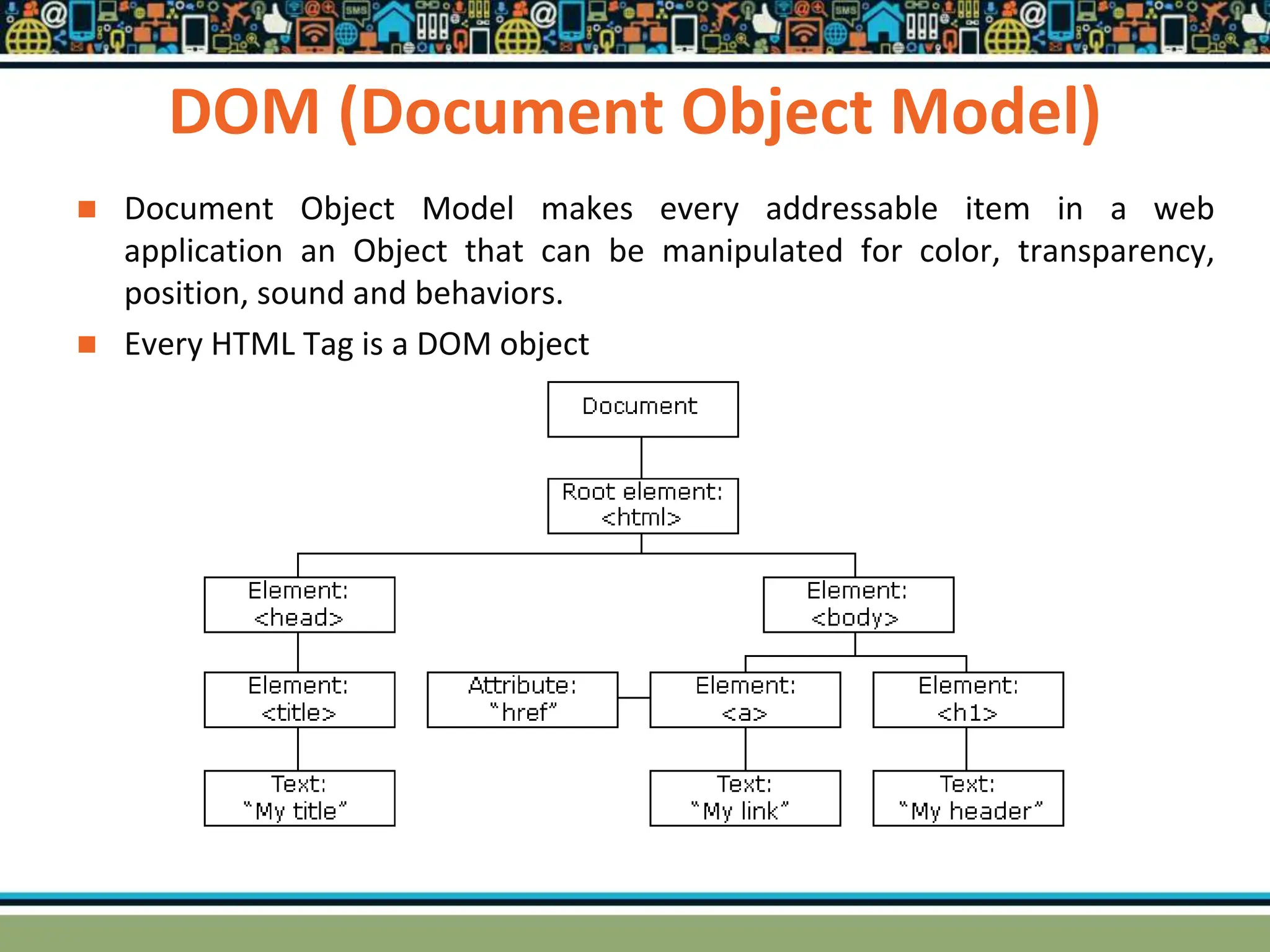 DOM (Document Object Model)

Document Object Model makes every addressable item in a web application an Object that can be manipulated for color, transparency, position, sound and behaviors.

Every HTML Tag is a DOM object

Document

Root element: <html>

Element: <head>

Element: <body>

Element: <title>

Attribute: "href"

Element: <a>

Element: <h1>

Text: "My title"

Text: "My link"

Text: "My header"